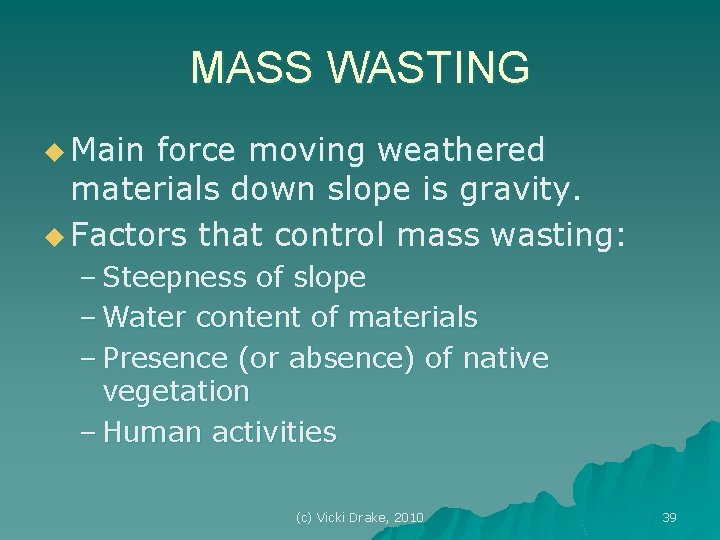 MASS WASTING

◆ Main force moving weathered materials down slope is gravity.

◆ Factors that control mass wasting:

– Steepness of slope

– Water content of materials

– Presence (or absence) of native vegetation

– Human activities

(c) Vicki Drake, 2010

39